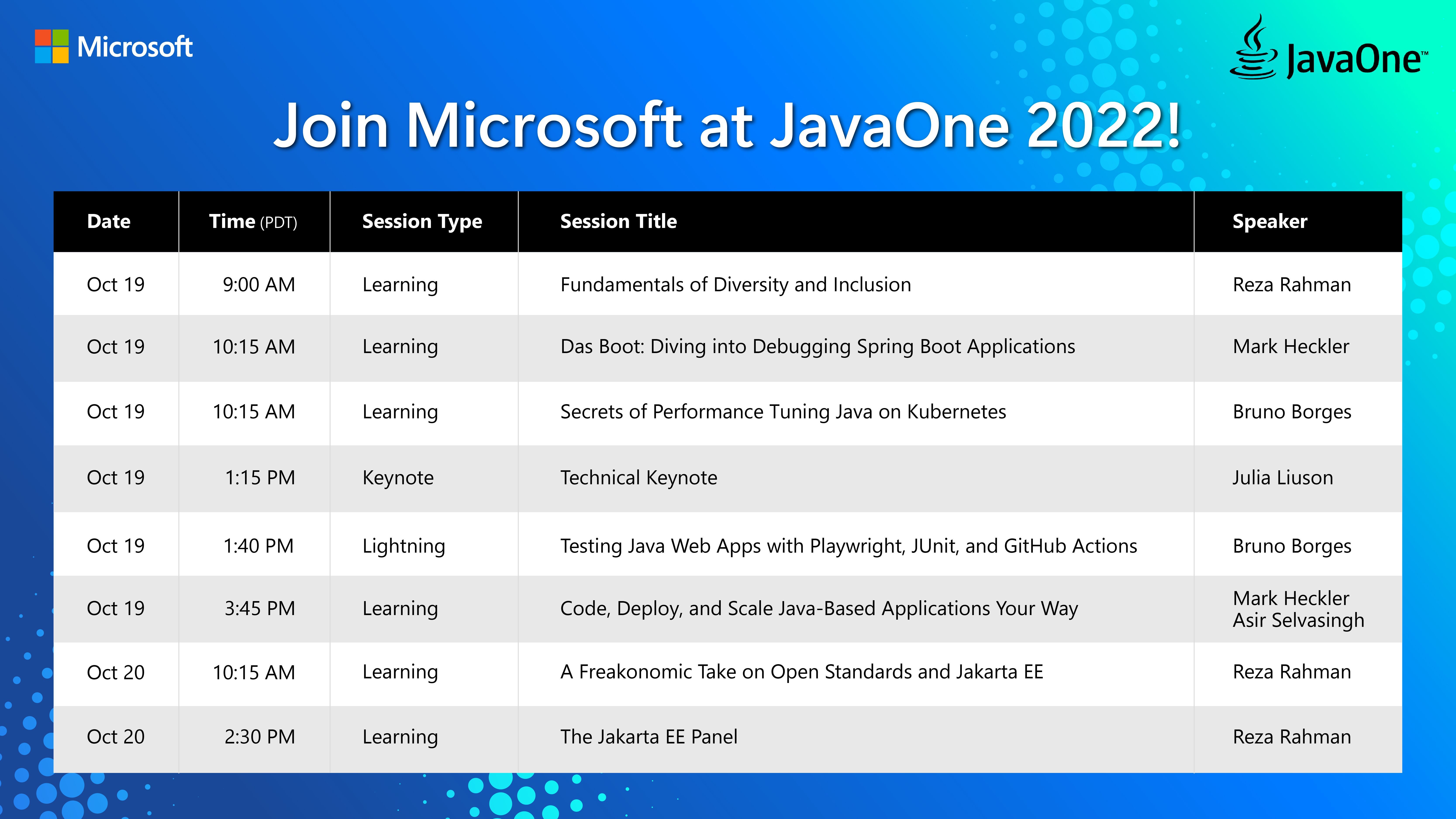 Microsoft

JavaOne™

Join Microsoft at JavaOne 2022!

| Date | Time (PDT) | Session Type | Session Title | Speaker |
|---|---|---|---|---|
| Oct 19 | 9:00 AM | Learning | Fundamentals of Diversity and Inclusion | Reza Rahman |
| Oct 19 | 10:15 AM | Learning | Das Boot: Diving into Debugging Spring Boot Applications | Mark Heckler |
| Oct 19 | 10:15 AM | Learning | Secrets of Performance Tuning Java on Kubernetes | Bruno Borges |
| Oct 19 | 1:15 PM | Keynote | Technical Keynote | Julia Liuson |
| Oct 19 | 1:40 PM | Lightning | Testing Java Web Apps with Playwright, JUnit, and GitHub Actions | Bruno Borges |
| Oct 19 | 3:45 PM | Learning | Code, Deploy, and Scale Java-Based Applications Your Way | Mark Heckler Asir Selvasingh |
| Oct 20 | 10:15 AM | Learning | A Freakonomic Take on Open Standards and Jakarta EE | Reza Rahman |
| Oct 20 | 2:30 PM | Learning | The Jakarta EE Panel | Reza Rahman |